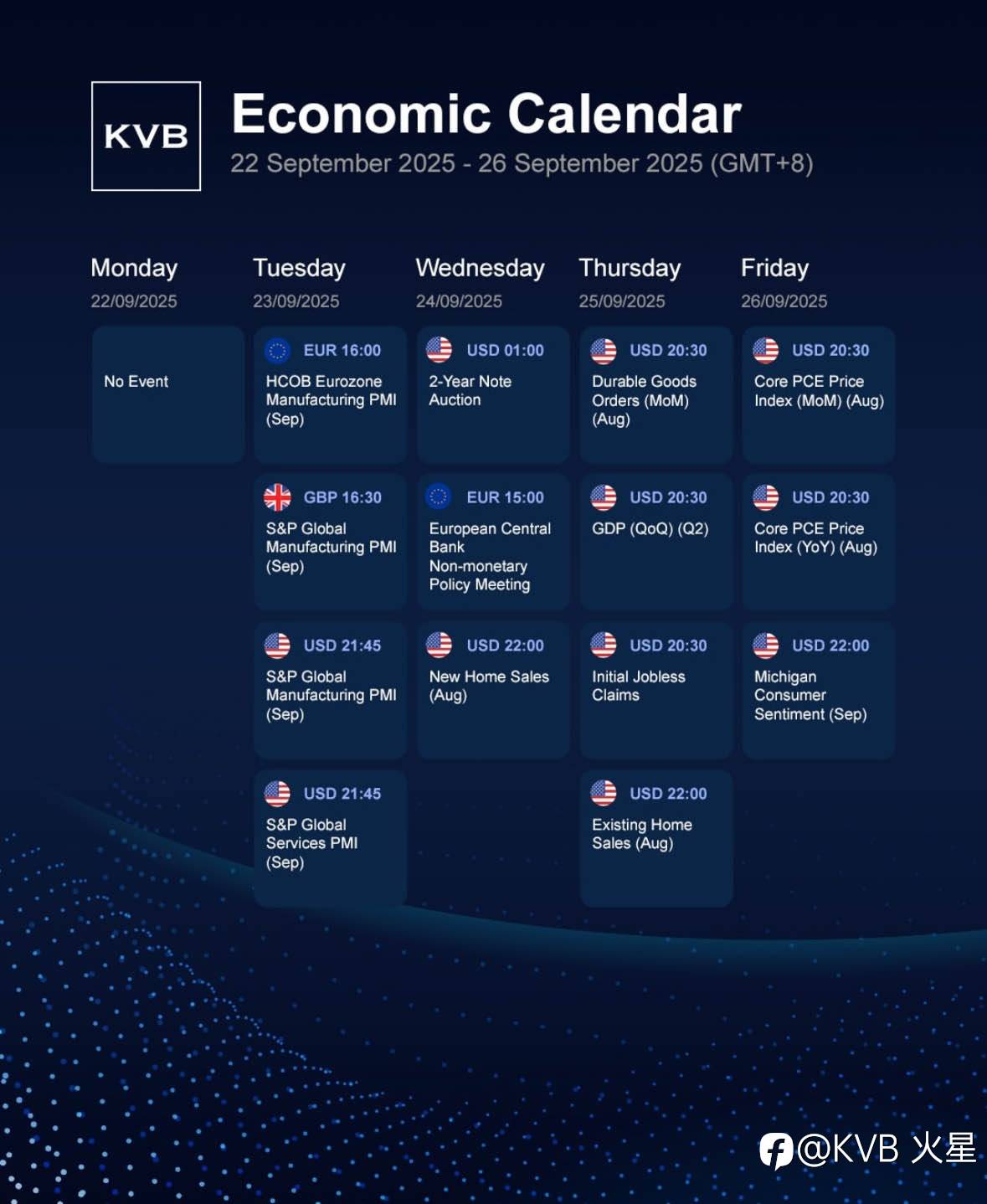 KVB

Economic Calendar
22 September 2025 - 26 September 2025 (GMT+8)

Monday
22/09/2025

No Event

Tuesday
23/09/2025

EUR 16:00
HCOB Eurozone Manufacturing PMI (Sep)

GBP 16:30
S&P Global Manufacturing PMI (Sep)

USD 21:45
S&P Global Manufacturing PMI (Sep)

USD 21:45
S&P Global Services PMI (Sep)

Wednesday
24/09/2025

USD 01:00
2-Year Note Auction

EUR 15:00
European Central Bank Non-monetary Policy Meeting

USD 22:00
New Home Sales (Aug)

Thursday
25/09/2025

USD 20:30
Durable Goods Orders (MoM) (Aug)

USD 20:30
GDP (QoQ) (Q2)

USD 20:30
Initial Jobless Claims

USD 22:00
Existing Home Sales (Aug)

Friday
26/09/2025

USD 20:30
Core PCE Price Index (MoM) (Aug)

USD 20:30
Core PCE Price Index (YoY) (Aug)

USD 22:00
Michigan Consumer Sentiment (Sep)

@KVB 火星